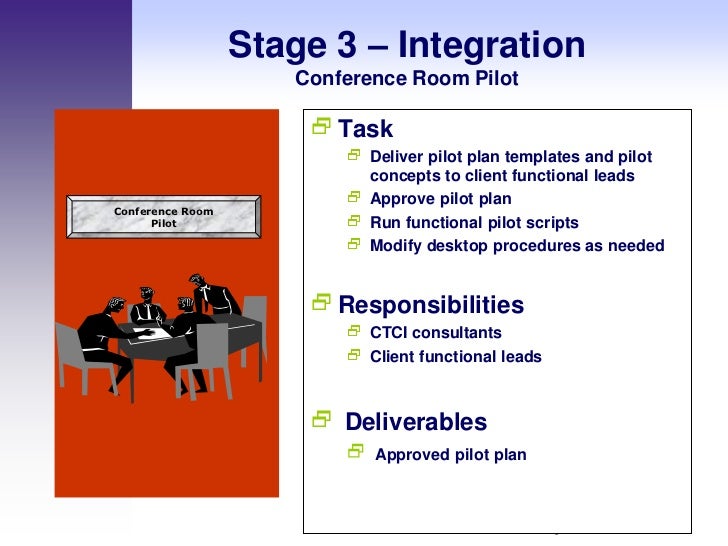 Stage 3 – Integration
Conference Room Pilot

Conference Room Pilot

Task
Deliver pilot plan templates and pilot concepts to client functional leads
Approve pilot plan
Run functional pilot scripts
Modify desktop procedures as needed

Responsibilities
CTCI consultants
Client functional leads

Deliverables
Approved pilot plan